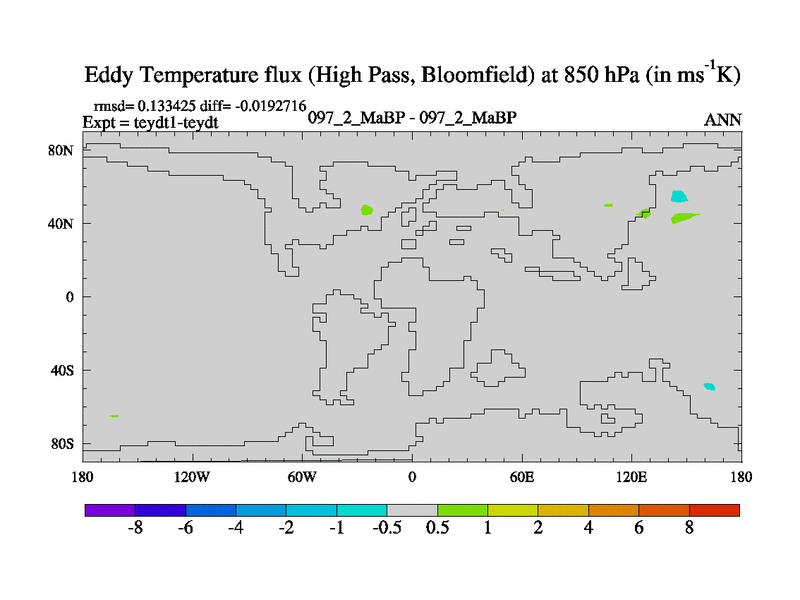 Eddy Temperature flux (High Pass, Bloomfield) at 850 hPa (in $ms^{-1}K$)

rmsd= 0.133425 diff= -0.0192716
Expt = teydt1-teydt
097_2_MaBP - 097_2_MaBP
ANN

80N
40N
0
40S
80S

180
120W
60W
0
60E
120E
180

-8 -6 -4 -2 -1 -0.5 0.5 1 2 4 6 8